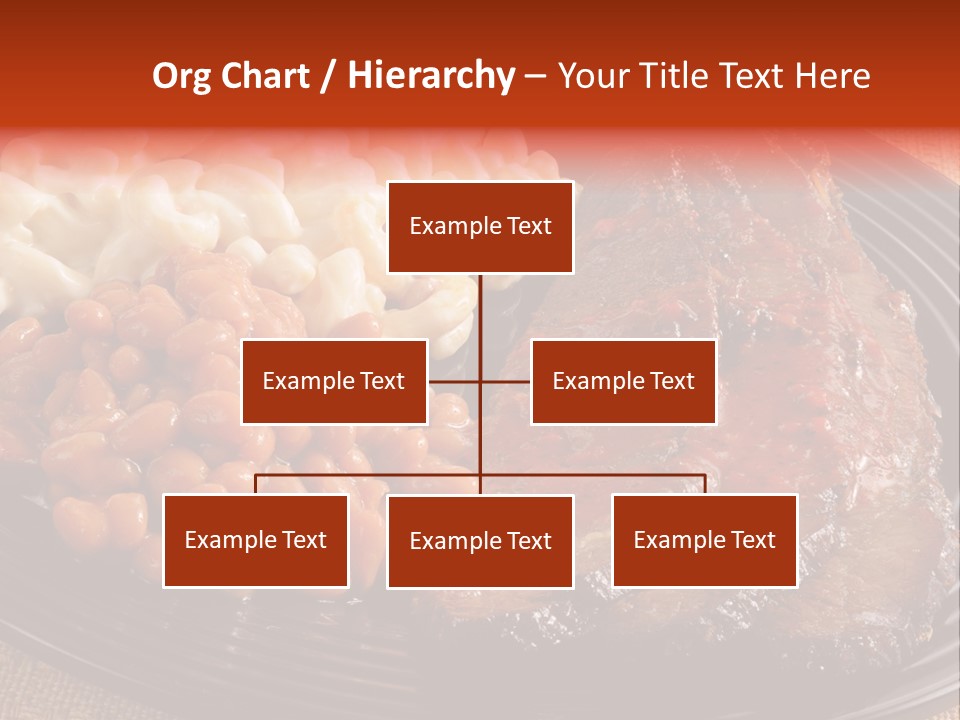 Org Chart / Hierarchy – Your Title Text Here

Example Text

Example Text

Example Text

Example Text

Example Text

Example Text